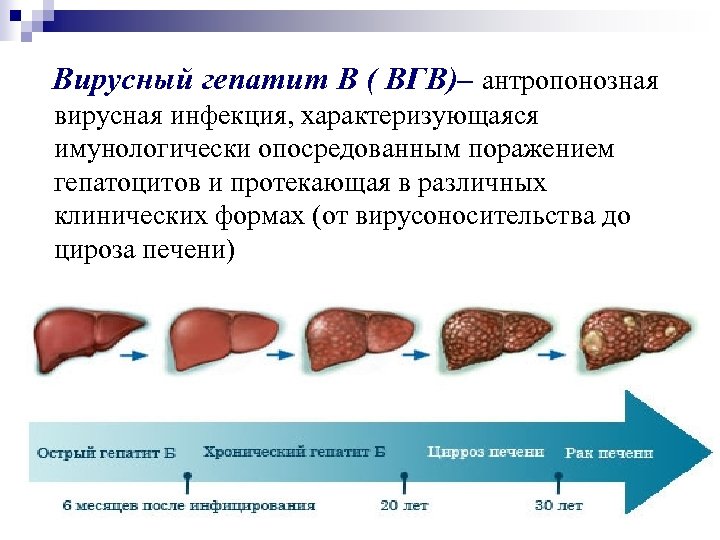 Вирусный гепатит В ( ВГВ)– антропонозная вирусная инфекция, характеризующаяся имунологически опосредованным поражением гепатоцитов и протекающая в различных клинических формах (от вирусоносительства до цироза печени)

Острый гепатит Б

Хронический гепатит Б

Цирроз печени

Рак печени

6 месяцев после инфицирования

20 лет

30 лет